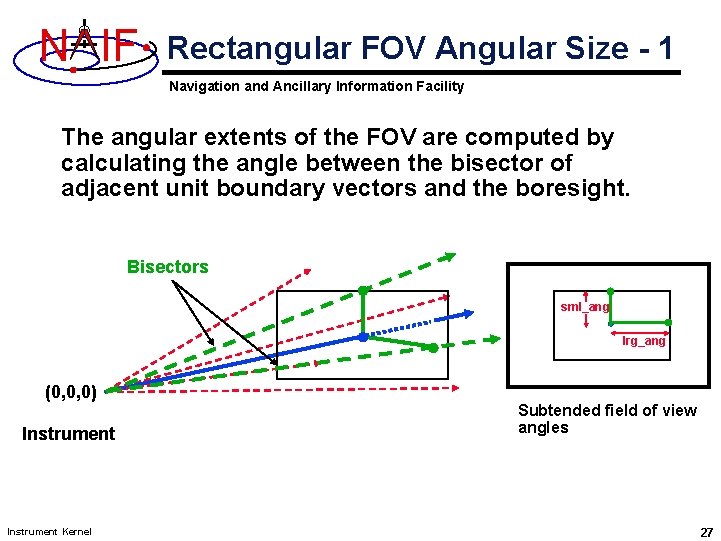 NAIF

Rectangular FOV Angular Size - 1

Navigation and Ancillary Information Facility

The angular extents of the FOV are computed by calculating the angle between the bisector of adjacent unit boundary vectors and the boresight.

Bisectors

(0,0,0)

Instrument

sml_ang

lrg_ang

Subtended field of view angles

Instrument Kernel

27